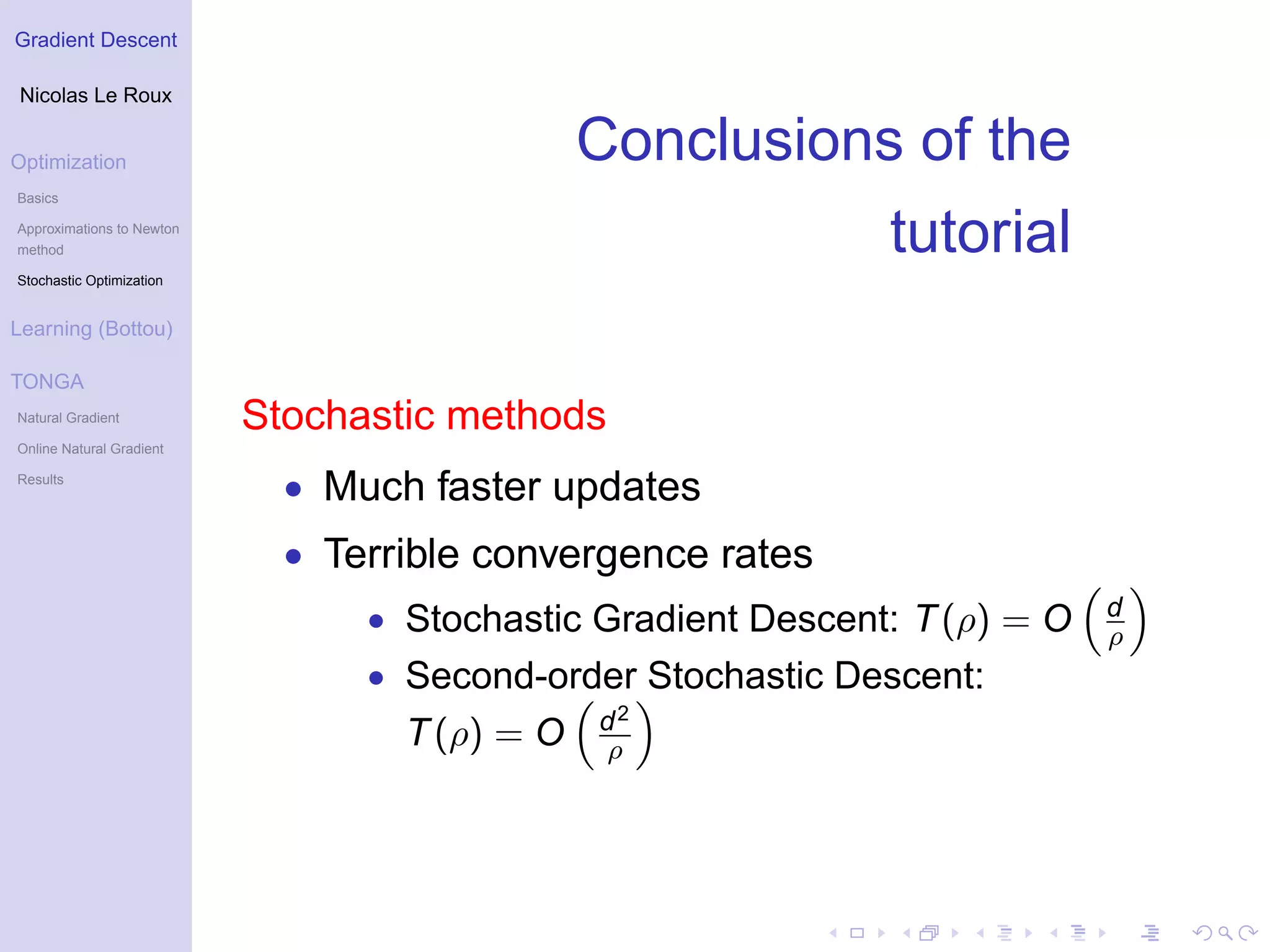 Gradient Descent

Nicolas Le Roux

Optimization

Basics

Approximations to Newton method

Stochastic Optimization

Learning (Bottou)

TONGA

Natural Gradient

Online Natural Gradient

Results

Conclusions of the tutorial

Stochastic methods

- Much faster updates
- Terrible convergence rates
  - Stochastic Gradient Descent: $T(\rho) = O\left(\frac{d}{\rho}\right)$
  - Second-order Stochastic Descent: $T(\rho) = O\left(\frac{d^2}{\rho}\right)$